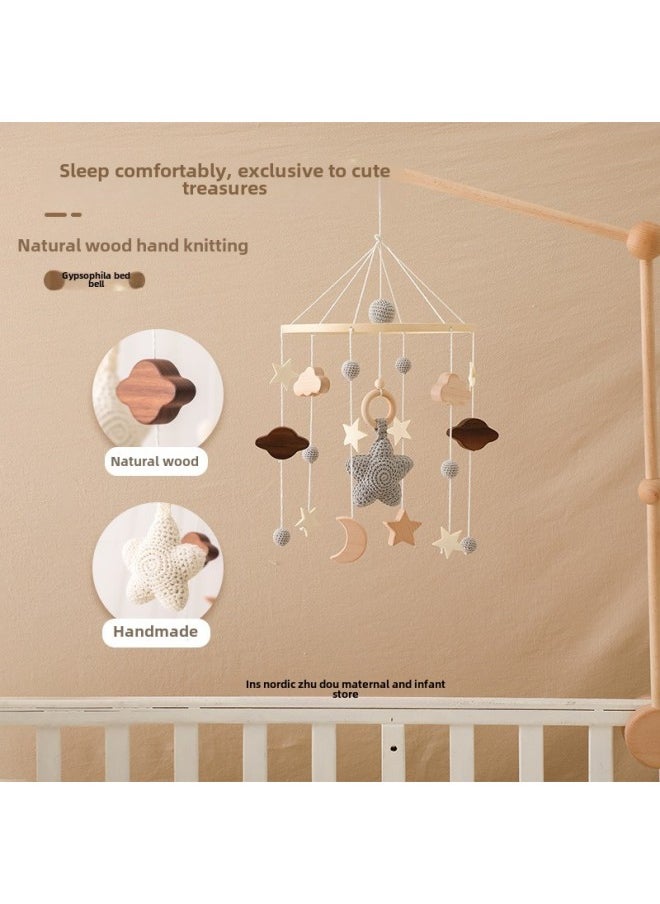 Sleep comfortably, exclusive to cute treasures

Natural wood hand knitting

Gypsophila bed bell

Natural wood

Handmade

Ins nordic zhu dou maternal and infant store